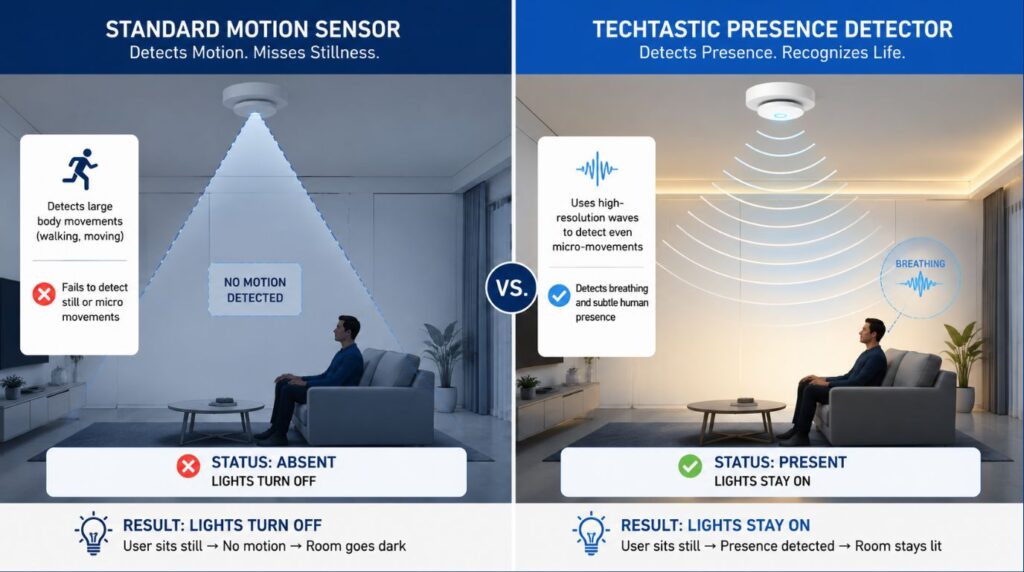 STANDARD MOTION SENSOR
Detects Motion. Misses Stillness.

Detects large body movements (walking, moving)

Fails to detect still or micro movements

NO MOTION DETECTED

STATUS: ABSENT
LIGHTS TURN OFF

RESULT: LIGHTS TURN OFF
User sits still → No motion → Room goes dark

VS.

TECHTASTIC PRESENCE DETECTOR
Detects Presence. Recognizes Life.

Uses high-resolution waves to detect even micro-movements

Detects breathing and subtle human presence

BREATHING

STATUS: PRESENT
LIGHTS STAY ON

RESULT: LIGHTS STAY ON
User sits still → Presence detected → Room stays lit